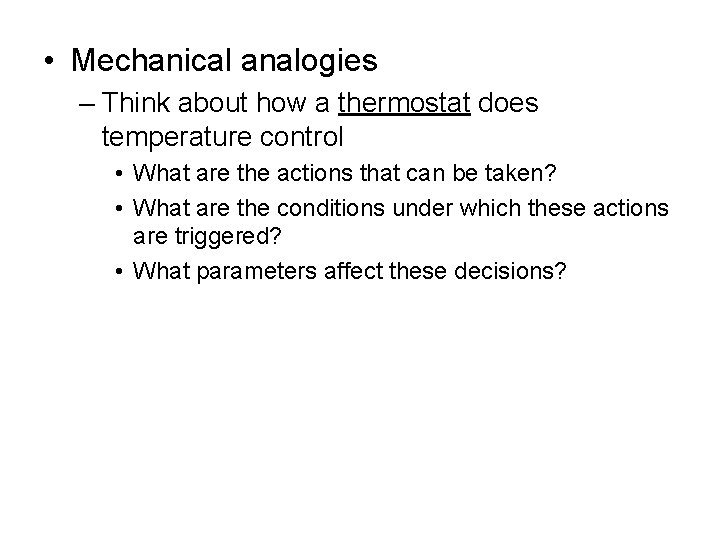 • Mechanical analogies

– Think about how a thermostat does temperature control

• What are the actions that can be taken?

• What are the conditions under which these actions are triggered?

• What parameters affect these decisions?